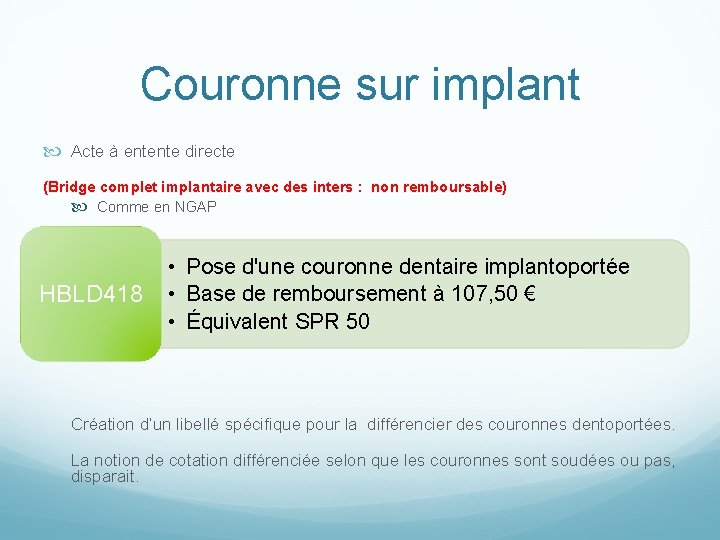 Couronne sur implant

Acte à entente directe

(Bridge complet implantaire avec des inters : non remboursable)

Comme en NGAP

HBLD418

• Pose d'une couronne dentaire implantoportée
• Base de remboursement à 107,50 €
• Équivalent SPR 50

Création d'un libellé spécifique pour la différencier des couronnes dentoportées.

La notion de cotation différenciée selon que les couronnes sont soudées ou pas, disparait.